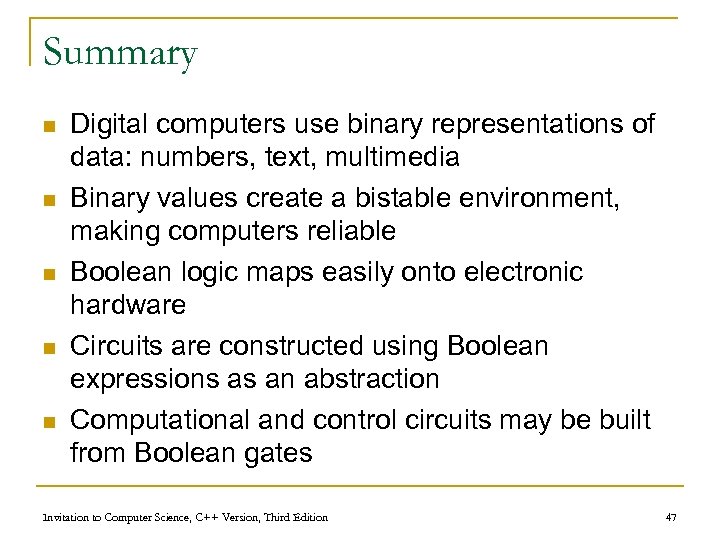 Summary

- Digital computers use binary representations of data: numbers, text, multimedia
- Binary values create a bistable environment, making computers reliable
- Boolean logic maps easily onto electronic hardware
- Circuits are constructed using Boolean expressions as an abstraction
- Computational and control circuits may be built from Boolean gates

Invitation to Computer Science, C++ Version, Third Edition

47